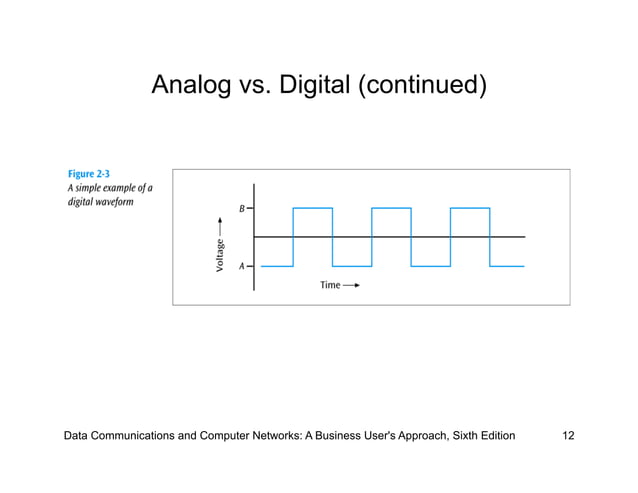 Analog vs. Digital (continued)

Figure 2-3
A simple example of a digital waveform

B
A
Voltage
Time

Data Communications and Computer Networks: A Business User's Approach, Sixth Edition 12